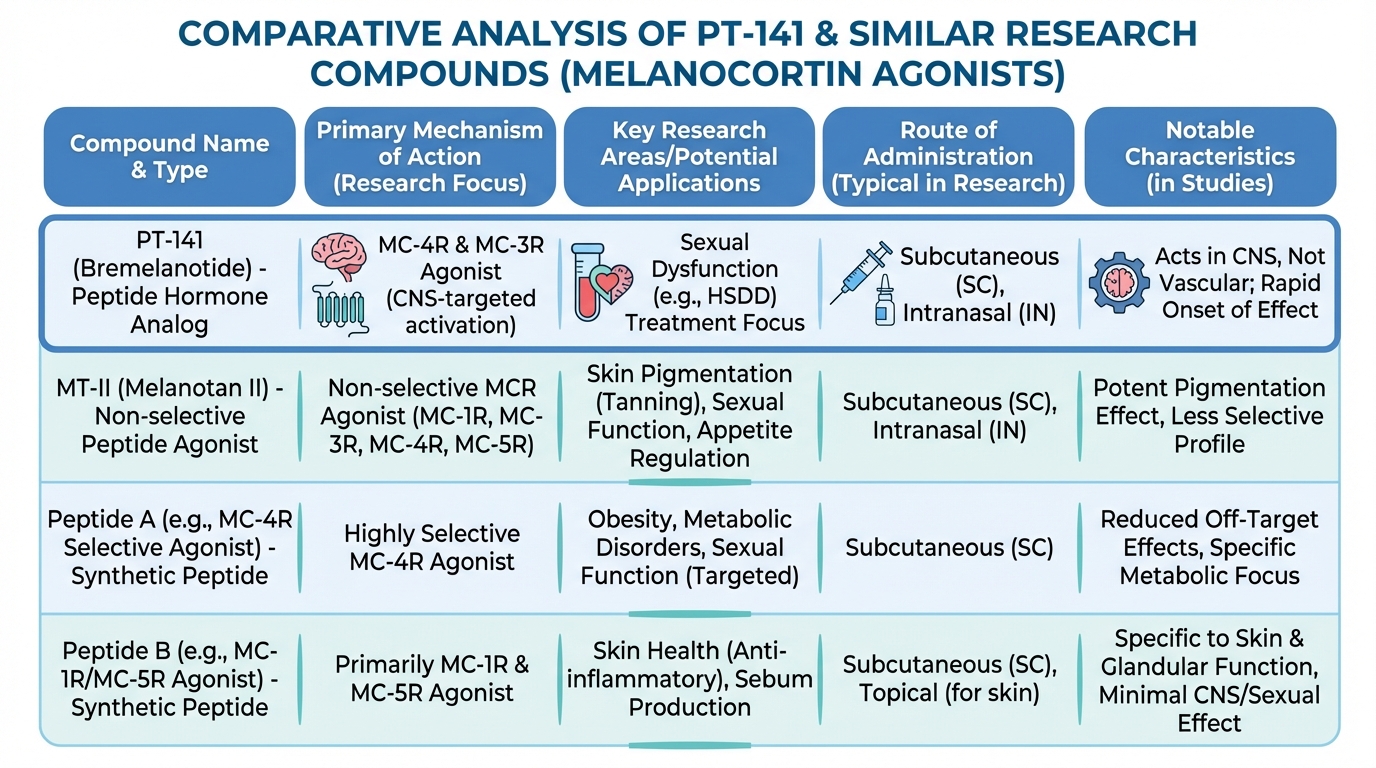 COMPARATIVE ANALYSIS OF PT-141 & SIMILAR RESEARCH COMPOUNDS (MELANOCORTIN AGONISTS)

| Compound Name & Type | Primary Mechanism of Action (Research Focus) | Key Research Areas/Potential Applications | Route of Administration (Typical in Research) | Notable Characteristics (in Studies) |
|---|---|---|---|---|
| PT-141 (Bremelanotide) - Peptide Hormone Analog | MC-4R & MC-3R Agonist (CNS-targeted activation) | Sexual Dysfunction (e.g., HSDD) Treatment Focus | Subcutaneous (SC), Intranasal (IN) | Acts in CNS, Not Vascular; Rapid Onset of Effect |
| MT-II (Melanotan II) - Non-selective Peptide Agonist | Non-selective MCR Agonist (MC-1R, MC-3R, MC-4R, MC-5R) | Skin Pigmentation (Tanning), Sexual Function, Appetite Regulation | Subcutaneous (SC), Intranasal (IN) | Potent Pigmentation Effect, Less Selective Profile |
| Peptide A (e.g., MC-4R Selective Agonist) - Synthetic Peptide | Highly Selective MC-4R Agonist | Obesity, Metabolic Disorders, Sexual Function (Targeted) | Subcutaneous (SC) | Reduced Off-Target Effects, Specific Metabolic Focus |
| Peptide B (e.g., MC-1R/MC-5R Agonist) - Synthetic Peptide | Primarily MC-1R & MC-5R Agonist | Skin Health (Anti-inflammatory), Sebum Production | Subcutaneous (SC), Topical (for skin) | Specific to Skin & Glandular Function, Minimal CNS/Sexual Effect |